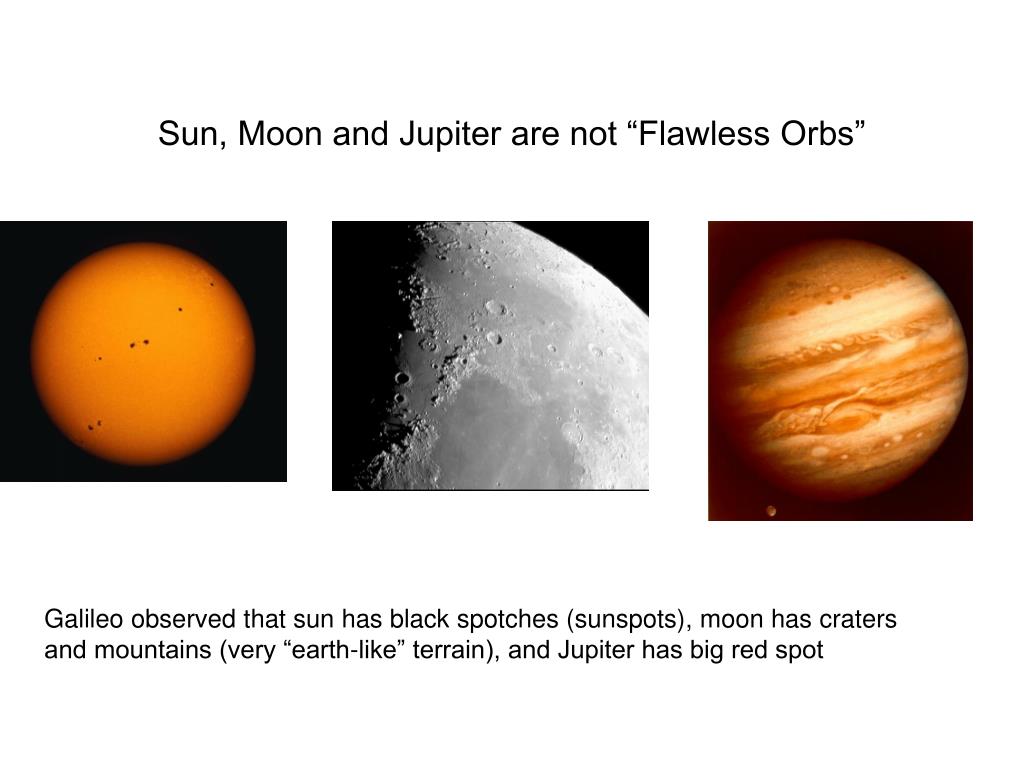 Sun, Moon and Jupiter are not “Flawless Orbs”

Galileo observed that sun has black spotches (sunspots), moon has craters and mountains (very “earth-like” terrain), and Jupiter has big red spot